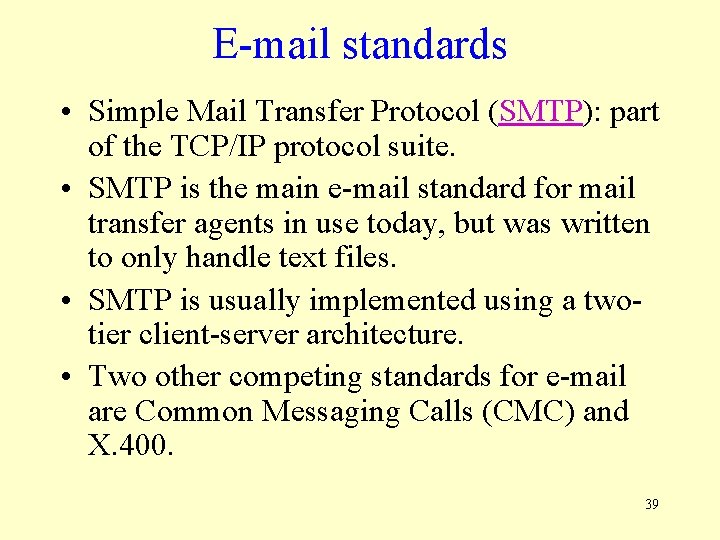 E-mail standards

• Simple Mail Transfer Protocol (SMTP): part of the TCP/IP protocol suite.

• SMTP is the main e-mail standard for mail transfer agents in use today, but was written to only handle text files.

• SMTP is usually implemented using a two-tier client-server architecture.

• Two other competing standards for e-mail are Common Messaging Calls (CMC) and X.400.

39